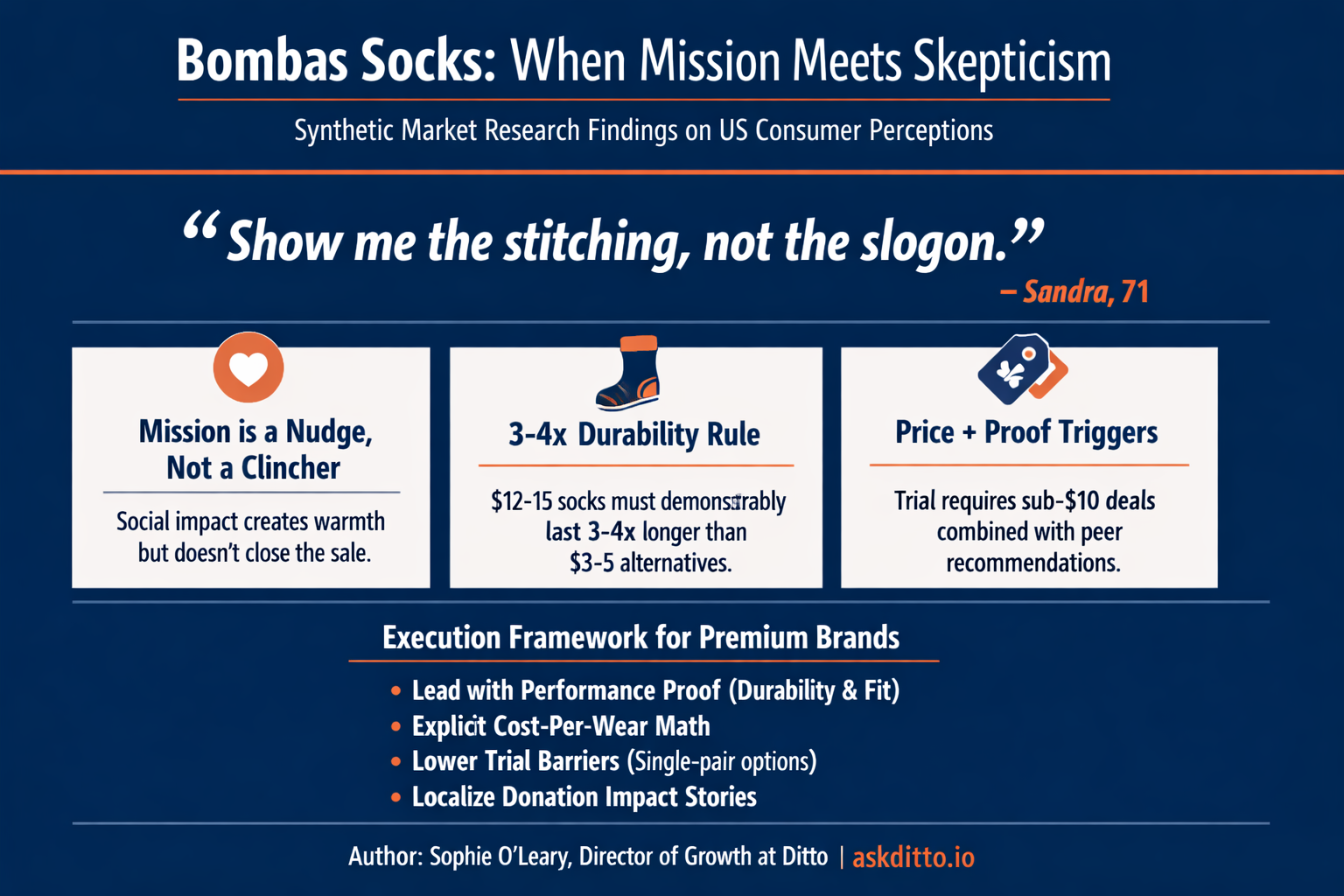 Bombas Socks: When Mission Meets Skepticism

Synthetic Market Research Findings on US Consumer Perceptions

“Show me the stitching, not the slogon.”

– Sandra, 71

Mission is a Nudge, Not a Clincher

Social impact creates warmth but doesn’t close the sale.

3-4x Durability Rule

$12-15 socks must demonstrably last 3-4x longer than $3-5 alternatives.

Price + Proof Triggers

Trial requires sub-$10 deals combined with peer recommendations.

Execution Framework for Premium Brands

• Lead with Performance Proof (Durability & Fit)
• Explicit Cost-Per-Wear Math
• Lower Trial Barriers (Single-pair options)
• Localize Donation Impact Stories

Author: Sophie O’Leary, Director of Growth at Ditto | askditto.io